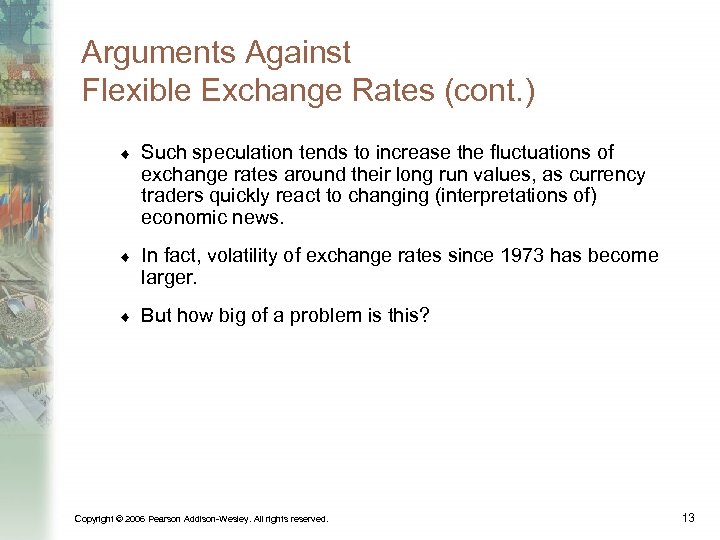 Arguments Against
Flexible Exchange Rates (cont.)

♦ Such speculation tends to increase the fluctuations of exchange rates around their long run values, as currency traders quickly react to changing (interpretations of) economic news.

♦ In fact, volatility of exchange rates since 1973 has become larger.

♦ But how big of a problem is this?

Copyright © 2006 Pearson Addison-Wesley. All rights reserved.

13